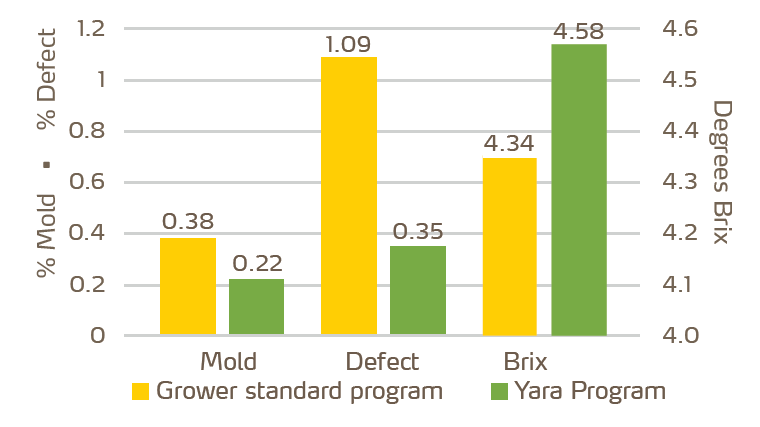 % Mold ▪ % Defect

1.2
1
0.8
0.6
0.4
0.2
0

0.38
0.22
1.09
0.35
4.34
4.58

4.6
4.5
4.4
4.3
4.2
4.1
4.0

Degrees Brix

Mold
Defect
Brix

Grower standard program
Yara Program